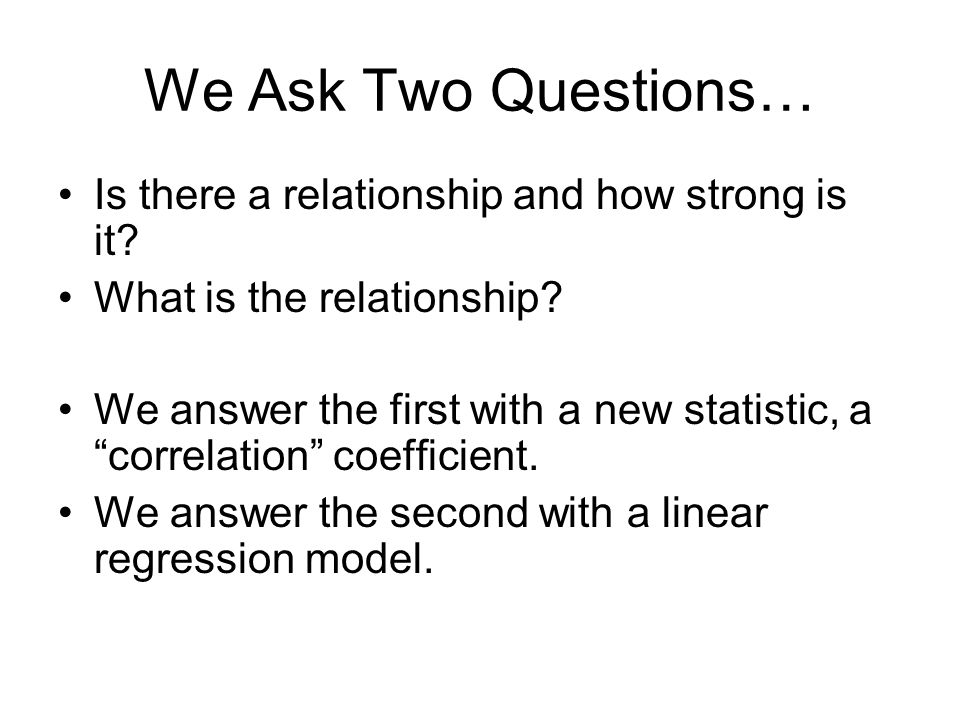 We Ask Two Questions…

• Is there a relationship and how strong is it?
• What is the relationship?

• We answer the first with a new statistic, a “correlation” coefficient.
• We answer the second with a linear regression model.